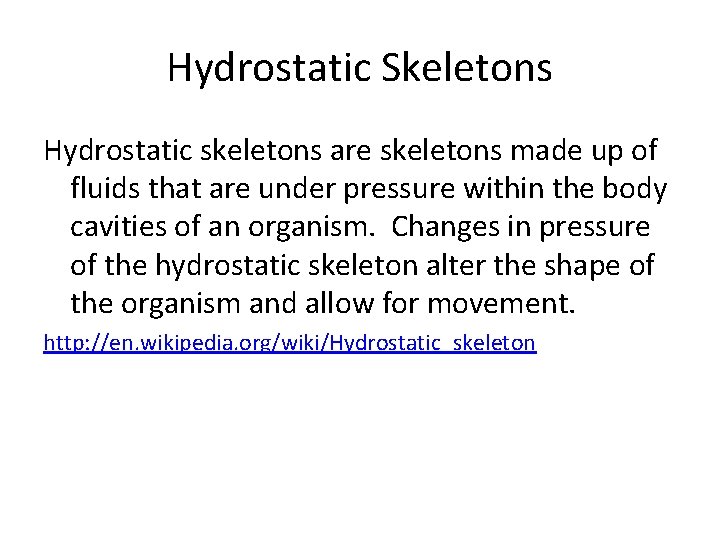 Hydrostatic Skeletons

Hydrostatic skeletons are skeletons made up of fluids that are under pressure within the body cavities of an organism. Changes in pressure of the hydrostatic skeleton alter the shape of the organism and allow for movement.

http://en.wikipedia.org/wiki/Hydrostatic_skeleton